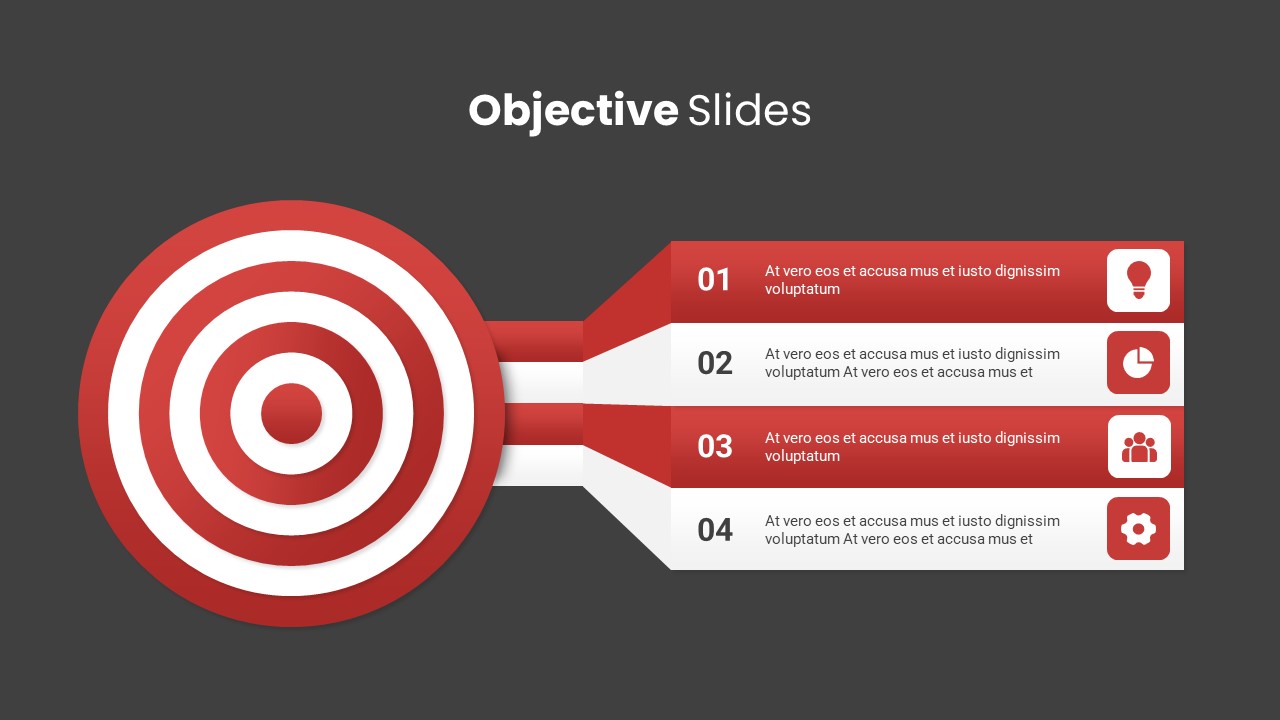 Objective Slides

01 At vero eos et accusa mus et iusto dignissim voluptatum

02 At vero eos et accusa mus et iusto dignissim voluptatum At vero eos et accusa mus et

03 At vero eos et accusa mus et iusto dignissim voluptatum

04 At vero eos et accusa mus et iusto dignissim voluptatum At vero eos et accusa mus et